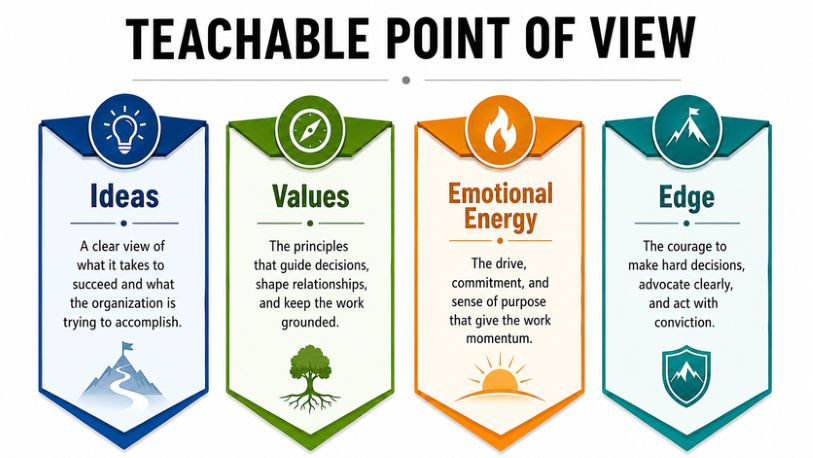 TEACHABLE POINT OF VIEW

Ideas

A clear view of what it takes to succeed and what the organization is trying to accomplish.

Values

The principles that guide decisions, shape relationships, and keep the work grounded.

Emotional Energy

The drive, commitment, and sense of purpose that give the work momentum.

Edge

The courage to make hard decisions, advocate clearly, and act with conviction.